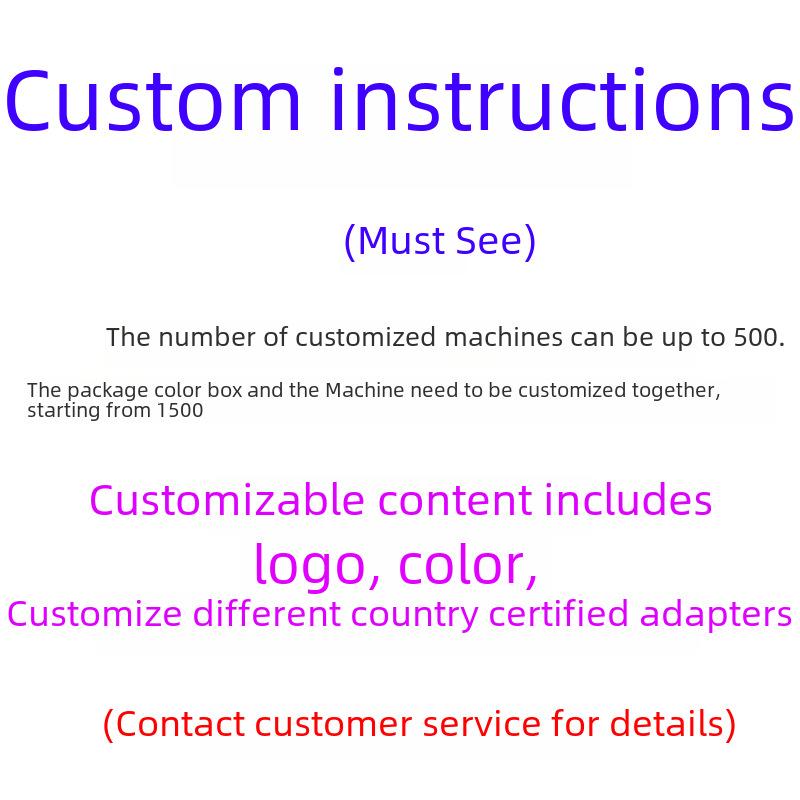 Custom instructions

(Must See)

The number of customized machines can be up to 500.

The package color box and the Machine need to be customized together, starting from 1500

Customizable content includes
logo, color,
Customize different country certified adapters

(Contact customer service for details)